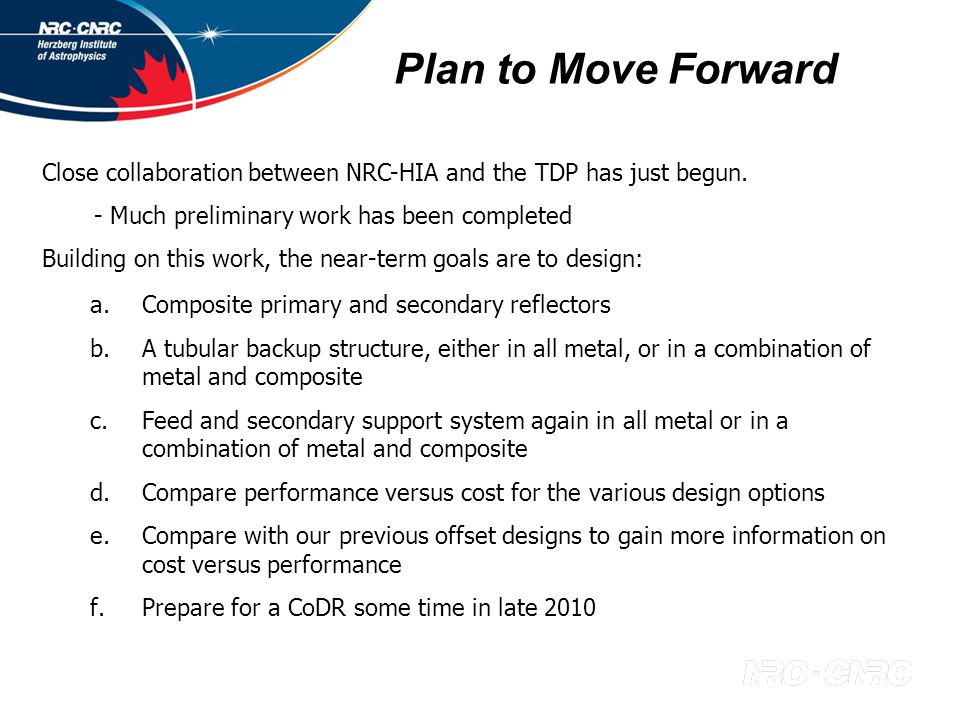 NRC·CNRC
Herzberg Institute of Astrophysics

Plan to Move Forward

Close collaboration between NRC-HIA and the TDP has just begun.

- Much preliminary work has been completed

Building on this work, the near-term goals are to design:

a. Composite primary and secondary reflectors

b. A tubular backup structure, either in all metal, or in a combination of metal and composite

c. Feed and secondary support system again in all metal or in a combination of metal and composite

d. Compare performance versus cost for the various design options

e. Compare with our previous offset designs to gain more information on cost versus performance

f. Prepare for a CoDR some time in late 2010

NRC·CNRC